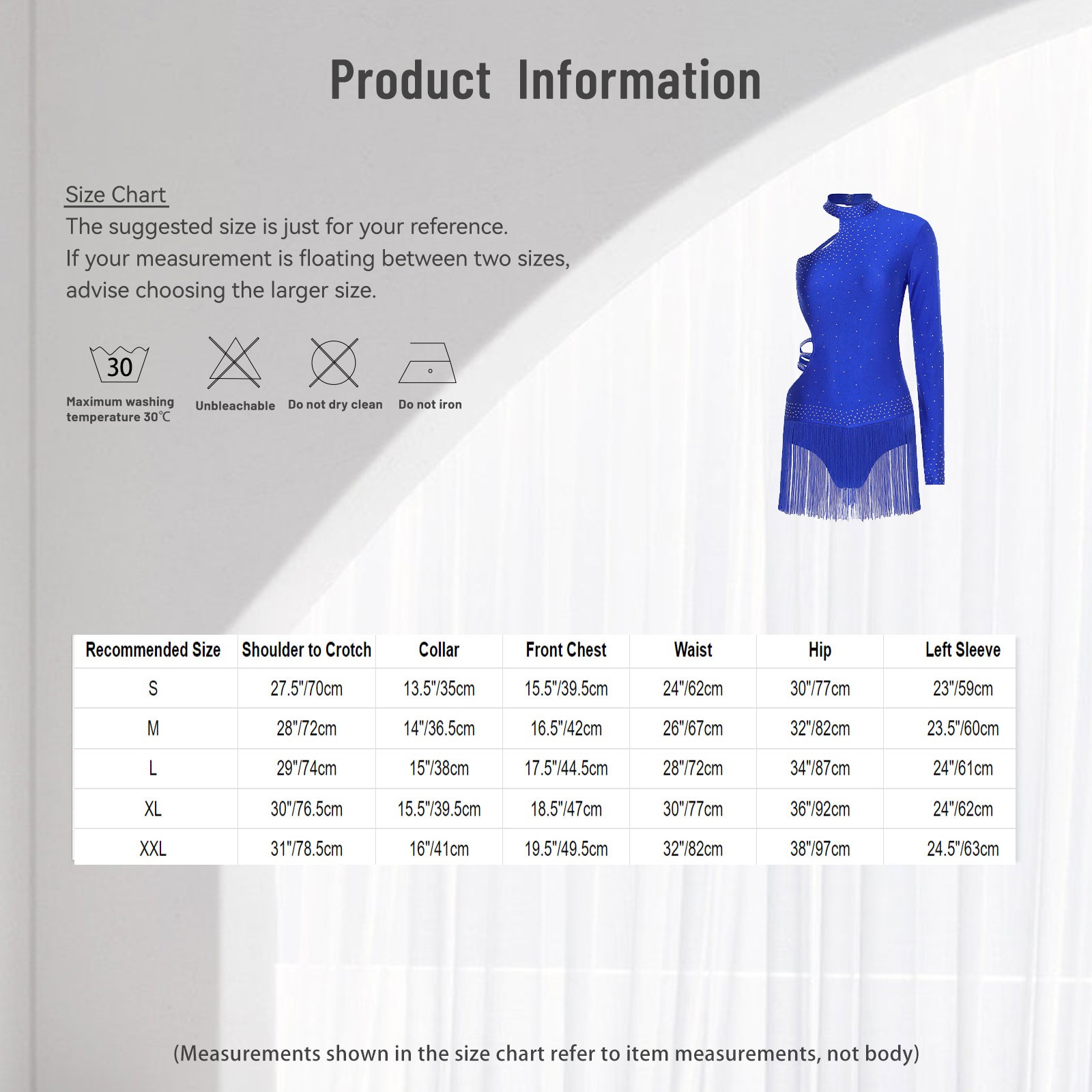 Product Information

Size Chart
The suggested size is just for your reference.
If your measurement is floating between two sizes, advise choosing the larger size.

30
Maximum washing temperature 30℃

Unbleachable

Do not dry clean

Do not iron

| Recommended Size | Shoulder to Crotch | Collar | Front Chest | Waist | Hip | Left Sleeve |
|---|---|---|---|---|---|---|
| S | 27.5"/70cm | 13.5"/35cm | 15.5"/39.5cm | 24"/62cm | 30"/77cm | 23"/59cm |
| M | 28"/72cm | 14"/36.5cm | 16.5"/42cm | 26"/67cm | 32"/82cm | 23.5"/60cm |
| L | 29"/74cm | 15"/38cm | 17.5"/44.5cm | 28"/72cm | 34"/87cm | 24"/61cm |
| XL | 30"/76.5cm | 15.5"/39.5cm | 18.5"/47cm | 30"/77cm | 36"/92cm | 24"/62cm |
| XXL | 31"/78.5cm | 16"/41cm | 19.5"/49.5cm | 32"/82cm | 38"/97cm | 24.5"/63cm |

(Measurements shown in the size chart refer to item measurements, not body)